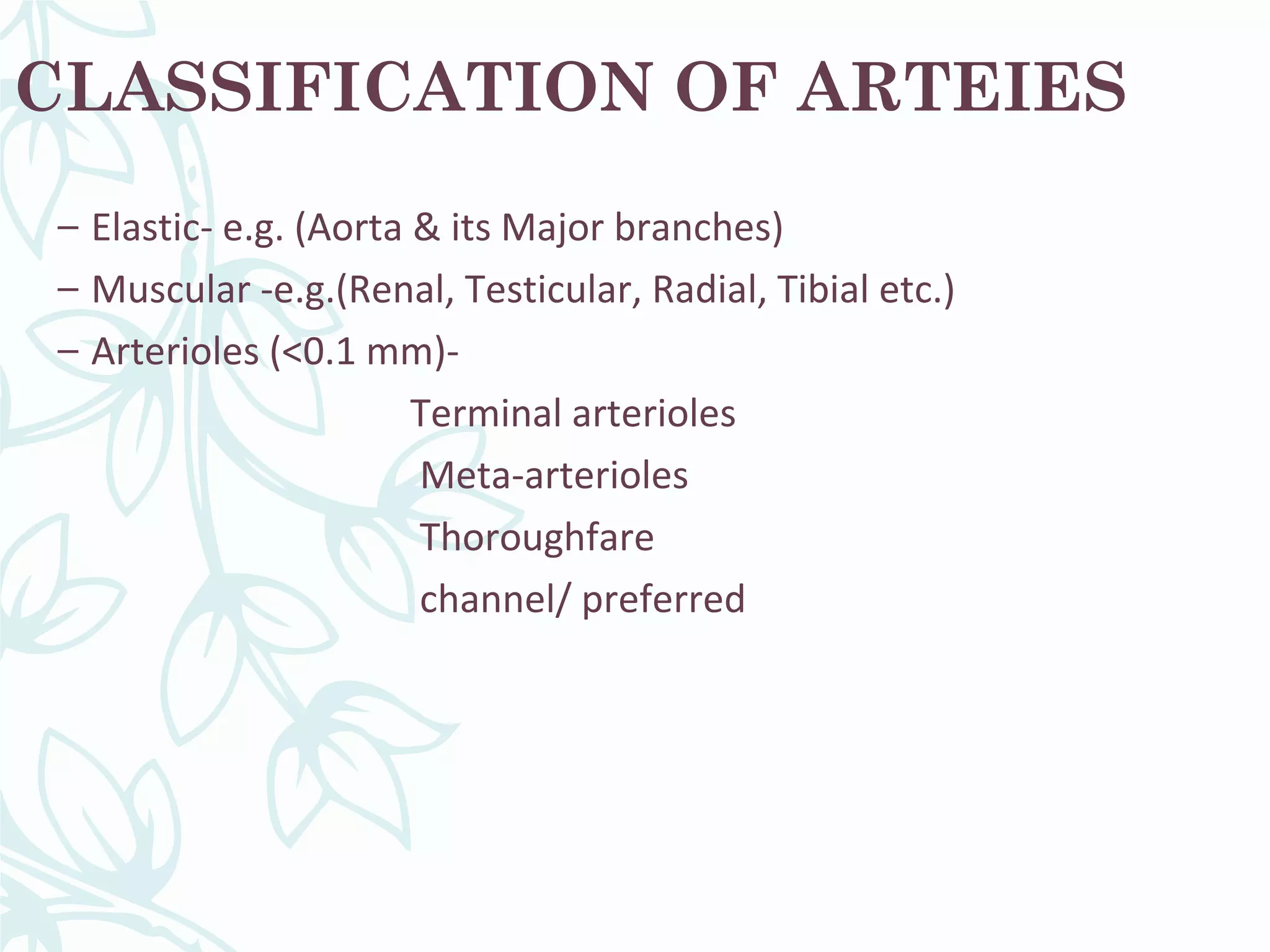 CLASSIFICATION OF ARTEIES

– Elastic- e.g. (Aorta & its Major branches)
– Muscular -e.g.(Renal, Testicular, Radial, Tibial etc.)
– Arterioles (<0.1 mm)-

Terminal arterioles
Meta-arterioles
Thoroughfare
channel/ preferred